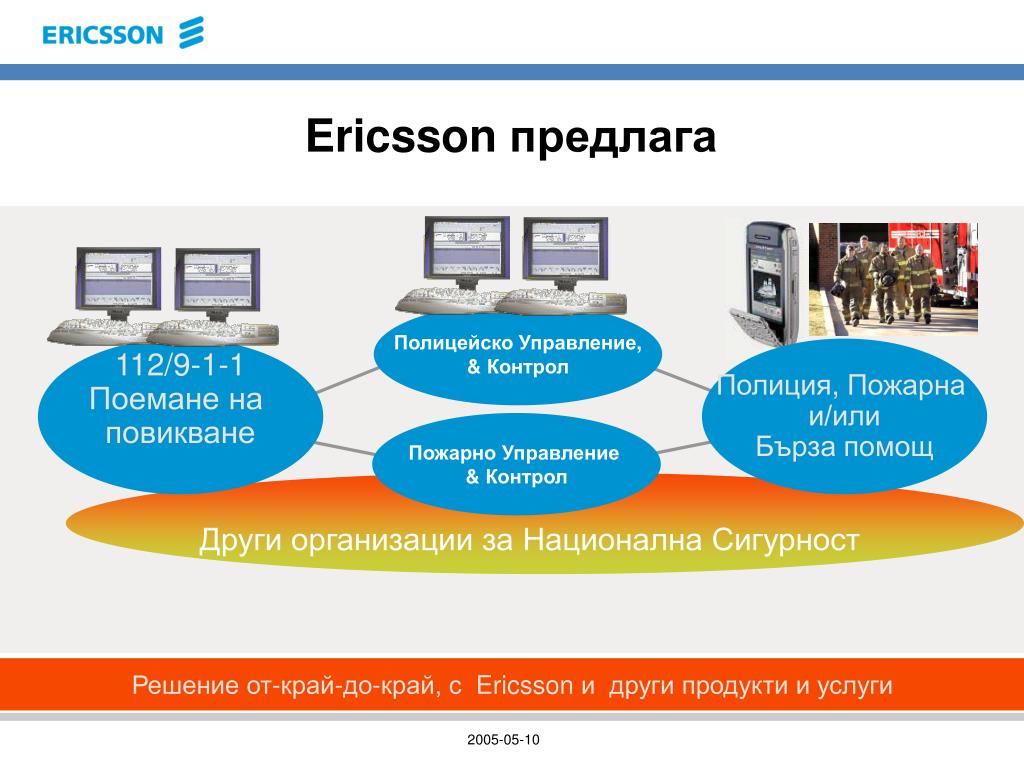 ERICSSON

Ericsson предлага

112/9-1-1
Поемане на повикване

Полицейско Управление, & Контрол

Пожарно Управление & Контрол

Полиция, Пожарна и/или Бърза помощ

Други организации за Национална Сигурност

Решение от-край-до-край, с Ericsson и други продукти и услуги

2005-05-10